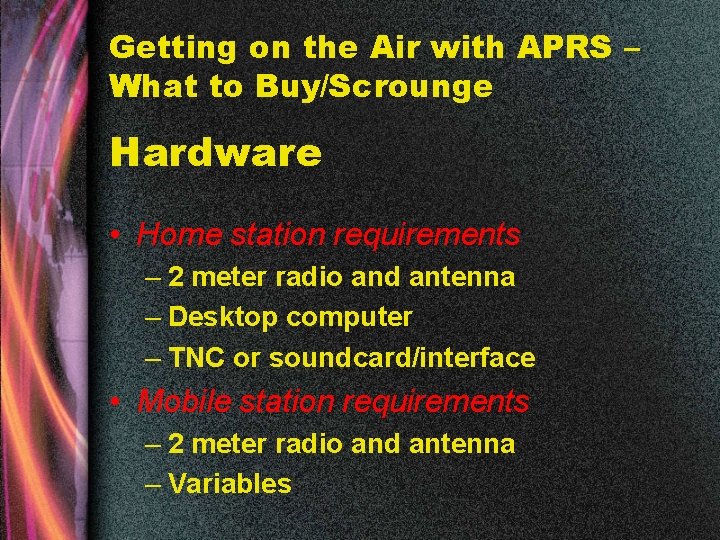 Getting on the Air with APRS – What to Buy/Scrounge

Hardware

• Home station requirements
– 2 meter radio and antenna
– Desktop computer
– TNC or soundcard/interface
• Mobile station requirements
– 2 meter radio and antenna
– Variables